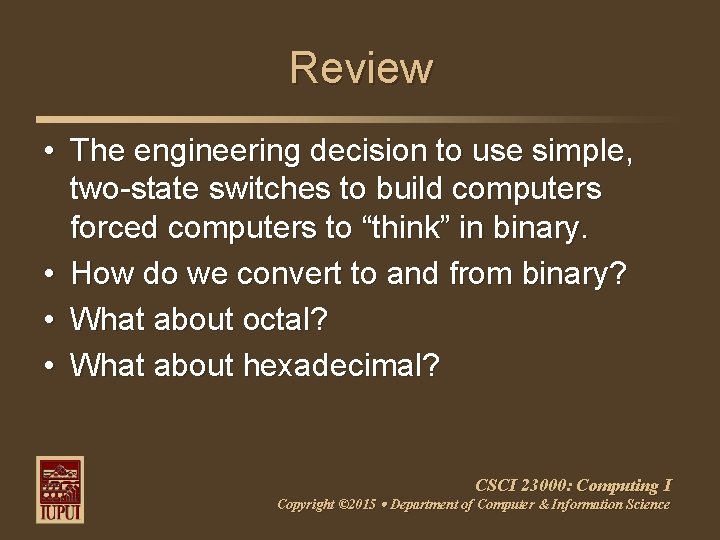 Review

• The engineering decision to use simple, two-state switches to build computers forced computers to “think” in binary.
• How do we convert to and from binary?
• What about octal?
• What about hexadecimal?

IUPUI

CSCI 23000: Computing I
Copyright ©2015 • Department of Computer & Information Science